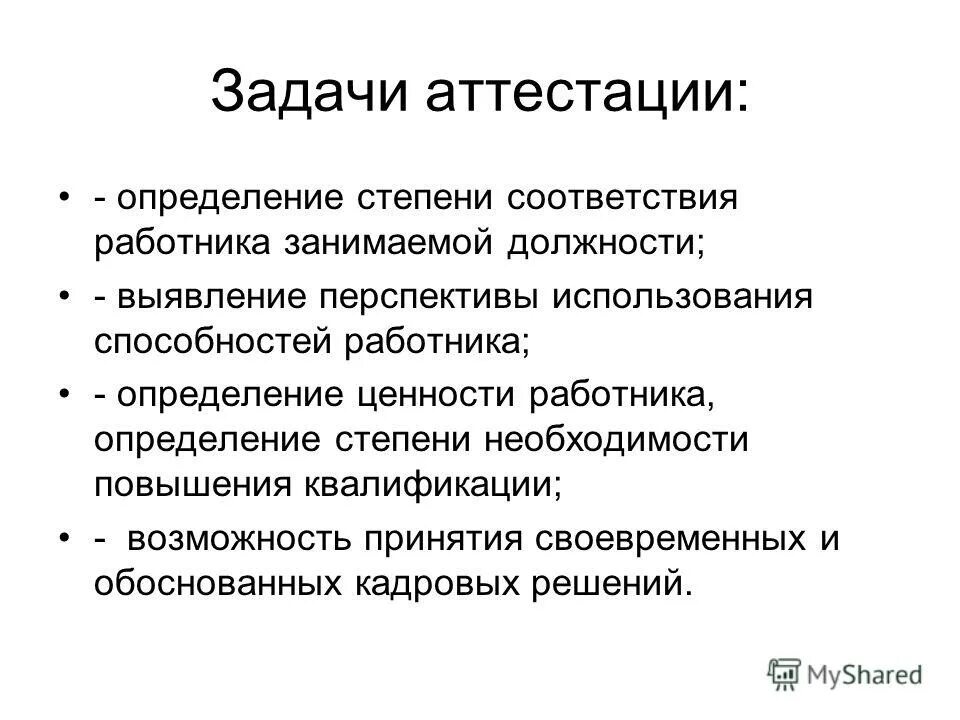 Задачи аттестации:

• - определение степени соответствия работника занимаемой должности;
• - выявление перспективы использования способностей работника;
• - определение ценности работника, определение степени необходимости повышения квалификации;
• - возможность принятия своевременных и обоснованных кадровых решений.

MyShared